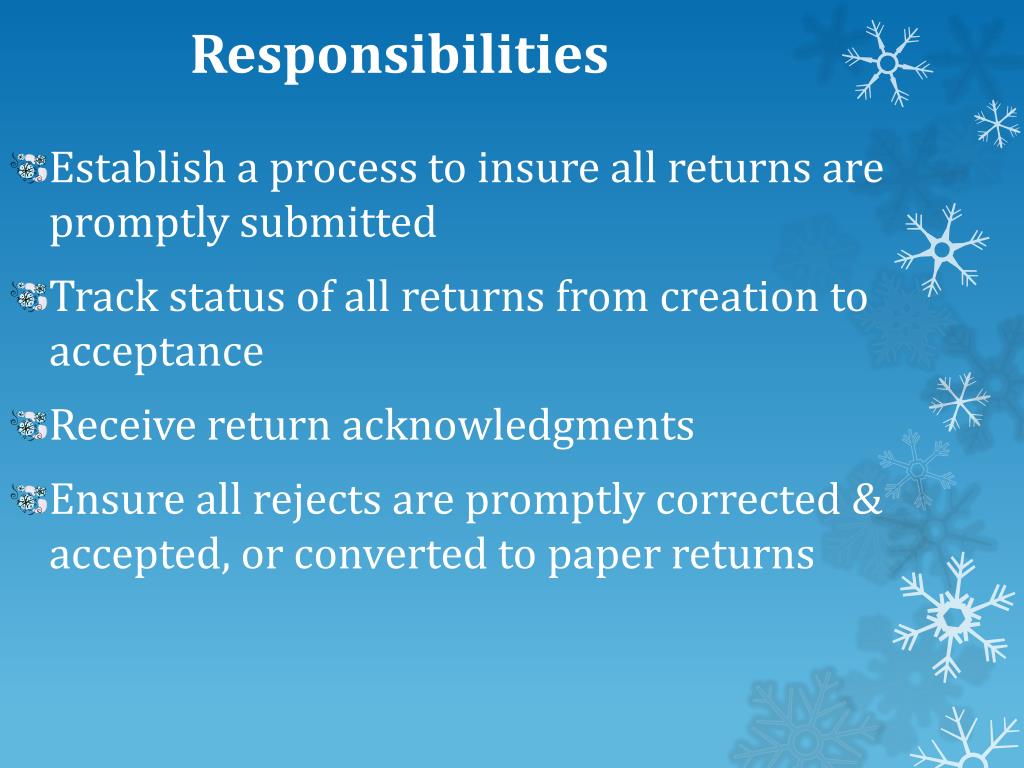 Responsibilities

Establish a process to insure all returns are promptly submitted

Track status of all returns from creation to acceptance

Receive return acknowledgments

Ensure all rejects are promptly corrected & accepted, or converted to paper returns